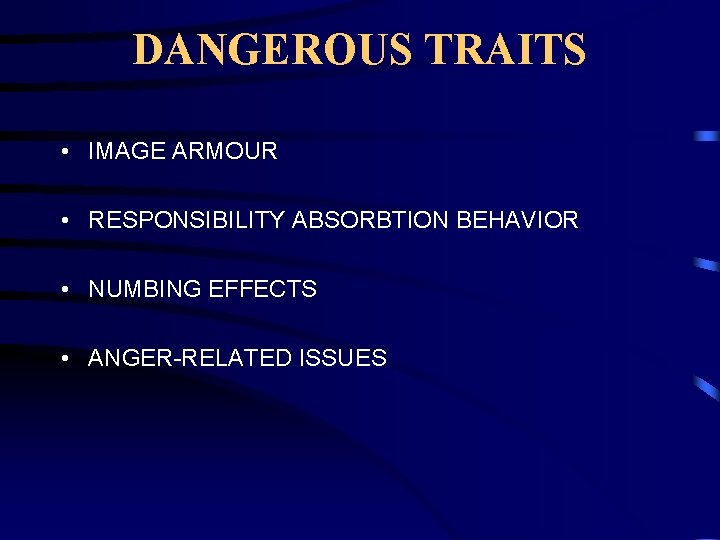 DANGEROUS TRAITS

• IMAGE ARMOUR

• RESPONSIBILITY ABSORBTION BEHAVIOR

• NUMBING EFFECTS

• ANGER-RELATED ISSUES